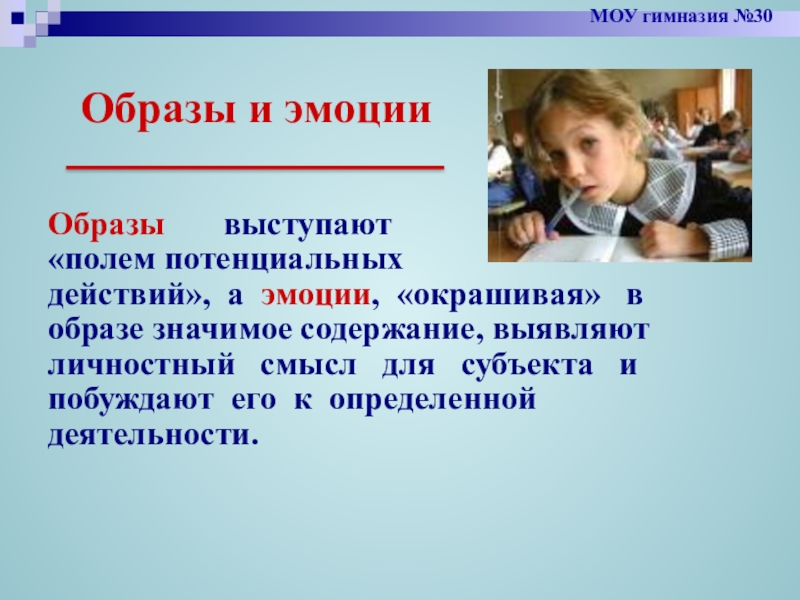 МОУ гимназия №30

Образы и эмоции

Образы выступают «полем потенциальных действий», а эмоции, «окрашивая» в образе значимое содержание, выявляют личностный смысл для субъекта и побуждают его к определенной деятельности.